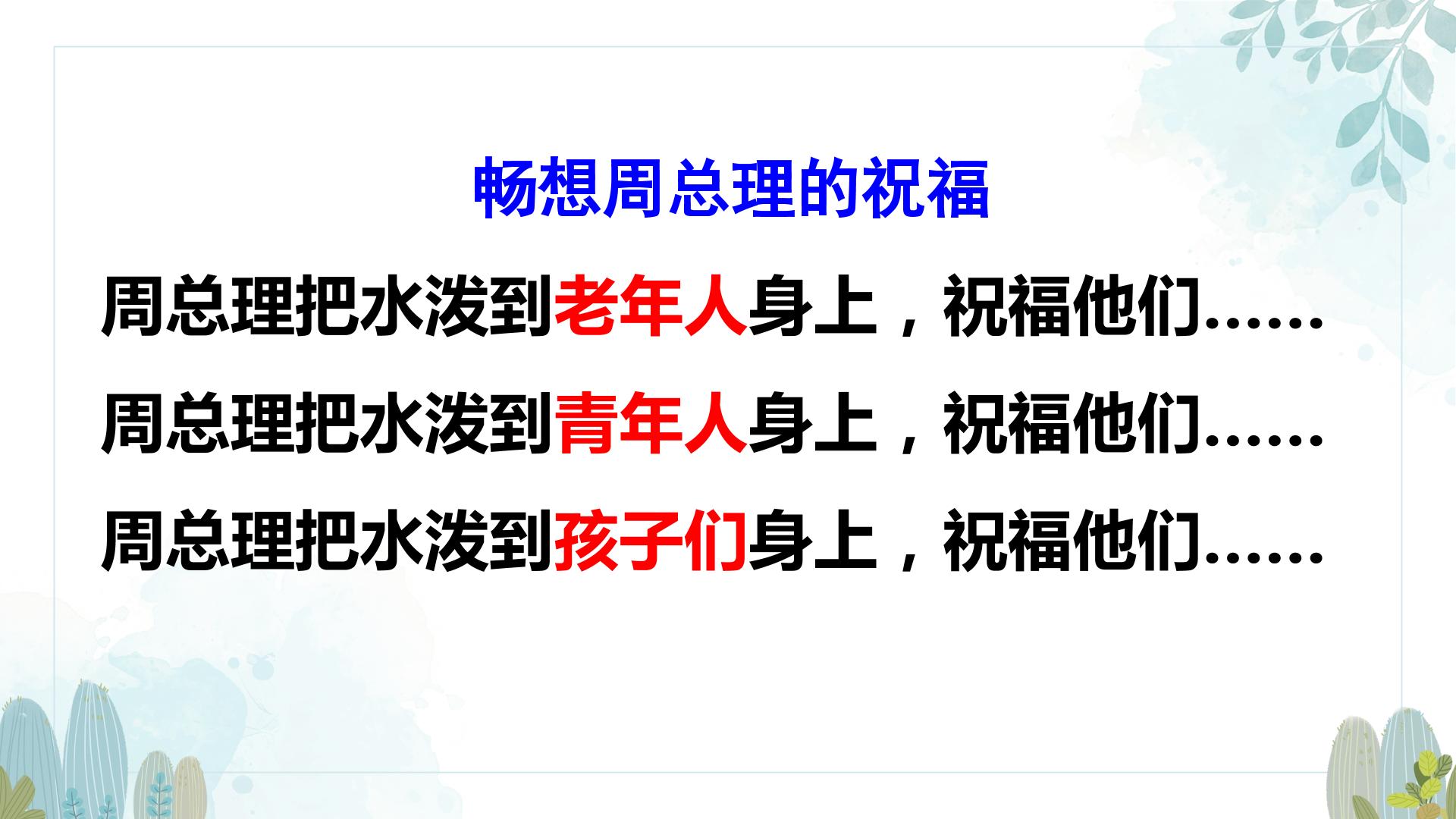 畅想周总理的祝福

周总理把水泼到老年人身上，祝福他们……

周总理把水泼到青年人身上，祝福他们……

周总理把水泼到孩子们身上，祝福他们……